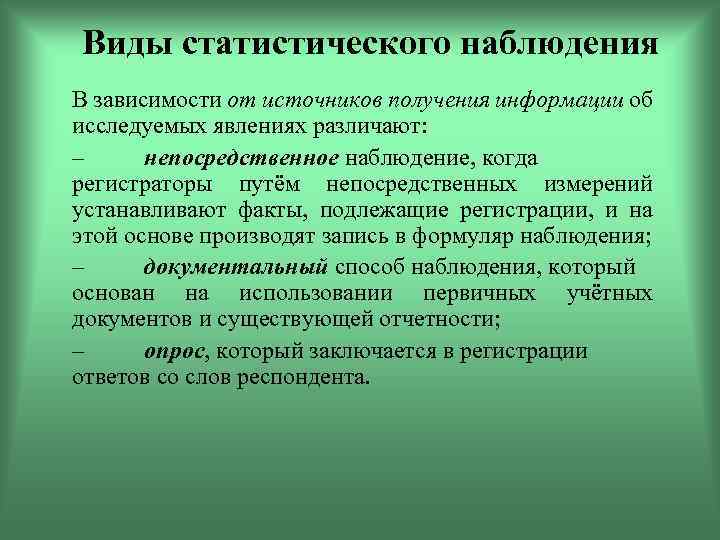 Виды статистического наблюдения

В зависимости от источников получения информации об исследуемых явлениях различают:

– непосредственное наблюдение, когда регистраторы путём непосредственных измерений устанавливают факты, подлежащие регистрации, и на этой основе производят запись в формуляр наблюдения;

– документальный способ наблюдения, который основан на использовании первичных учётных документов и существующей отчетности;

– опрос, который заключается в регистрации ответов со слов респондента.